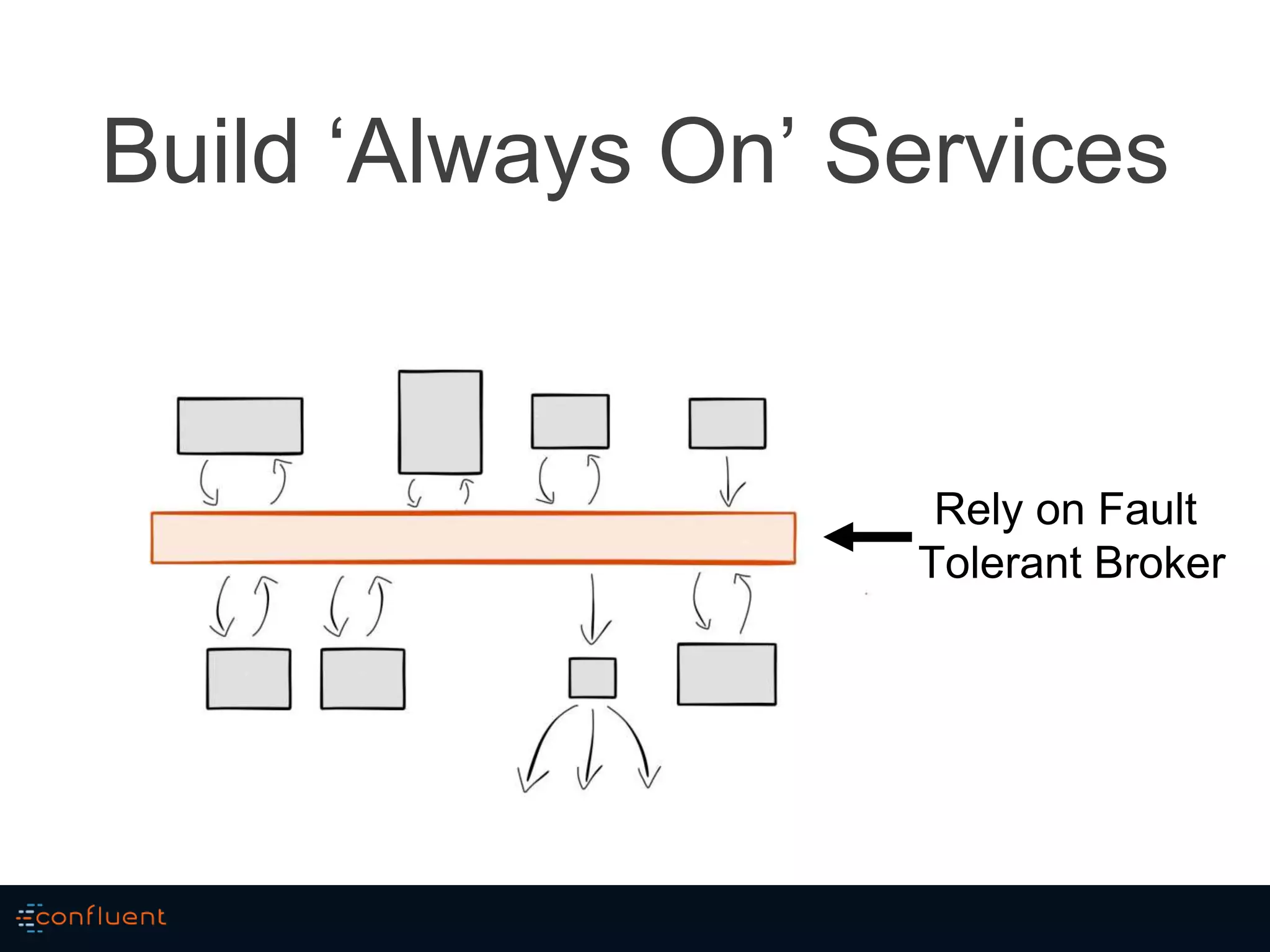 Build ‘Always On’ Services

Rely on Fault Tolerant Broker

confluent